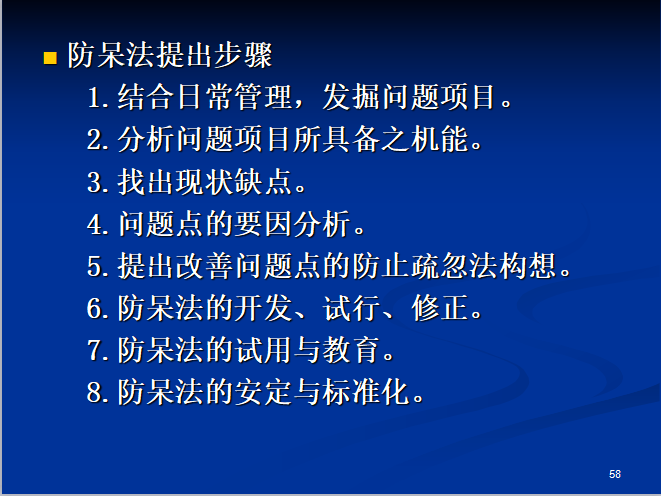 防呆法提出步骤

1. 结合日常管理，发掘问题项目。

2. 分析问题项目所具备之机能。

3. 找出现状缺点。

4. 问题点的要因分析。

5. 提出改善问题点的防止疏忽法构想。

6. 防呆法的开发、试行、修正。

7. 防呆法的试用与教育。

8. 防呆法的安定与标准化。

58